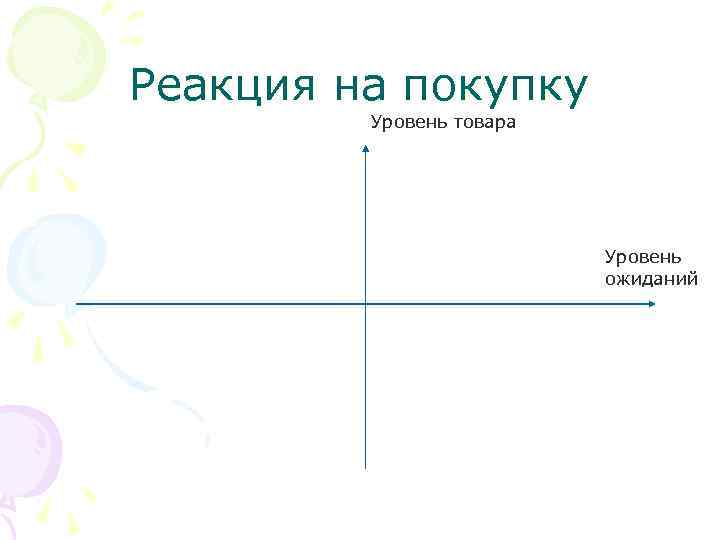 Реакция на покупку

Уровень товара

Уровень ожиданий